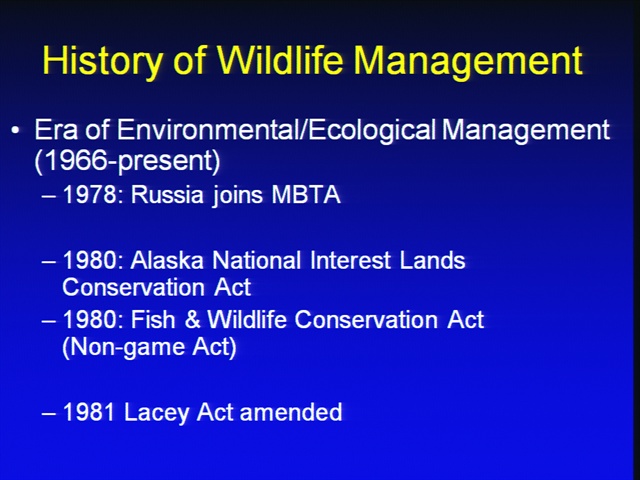 History of Wildlife Management

• Era of Environmental/Ecological Management (1966-present)
– 1978: Russia joins MBTA

– 1980: Alaska National Interest Lands Conservation Act
– 1980: Fish & Wildlife Conservation Act (Non-game Act)

– 1981 Lacey Act amended